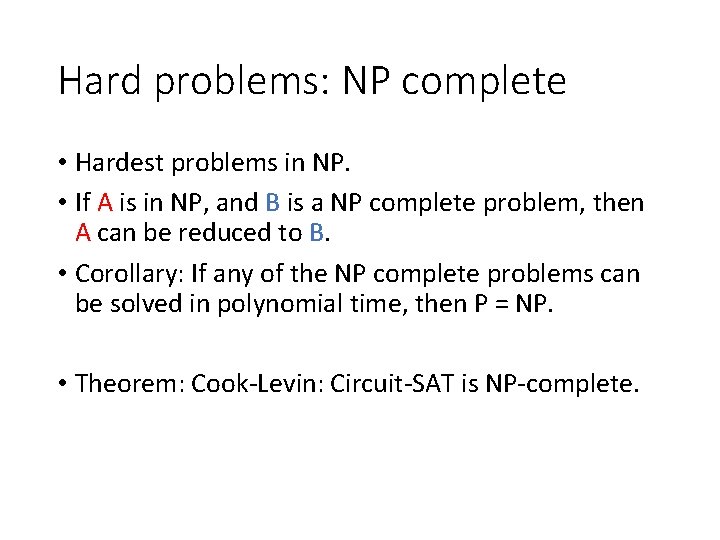 Hard problems: NP complete

• Hardest problems in NP.

• If A is in NP, and B is a NP complete problem, then A can be reduced to B.

• Corollary: If any of the NP complete problems can be solved in polynomial time, then P = NP.

• Theorem: Cook-Levin: Circuit-SAT is NP-complete.